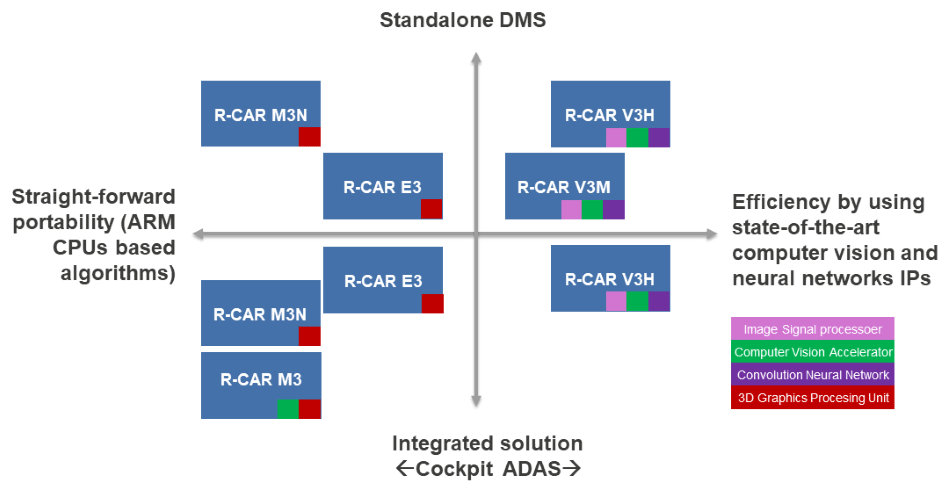 Standalone DMS

R-CAR M3N

R-CAR V3H

R-CAR E3

R-CAR V3M

Straight-forward portability (ARM CPUs based algorithms)

Efficiency by using state-of-the-art computer vision and neural networks IPs

R-CAR E3

R-CAR V3H

R-CAR M3N

R-CAR M3

Image Signal processoer
Computer Vision Accelerator
Convolution Neural Network
3D Graphics Procesing Unit

Integrated solution
←Cockpit ADAS→